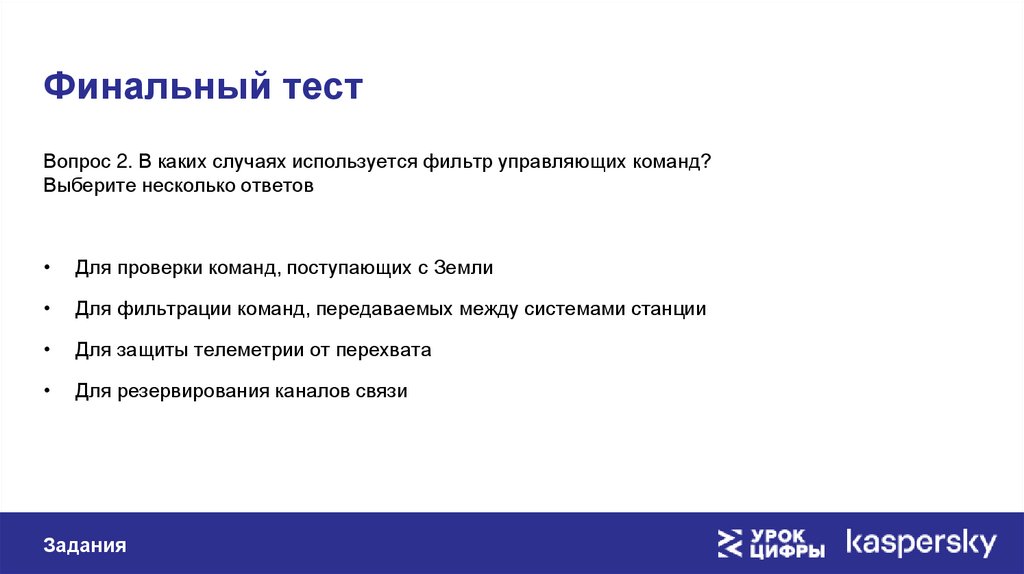 Финальный тест

Вопрос 2. В каких случаях используется фильтр управляющих команд? Выберите несколько ответов

• Для проверки команд, поступающих с Земли

• Для фильтрации команд, передаваемых между системами станции

• Для защиты телеметрии от перехвата

• Для резервирования каналов связи

Задания

УРОК ЦИФРЫ kaspersky